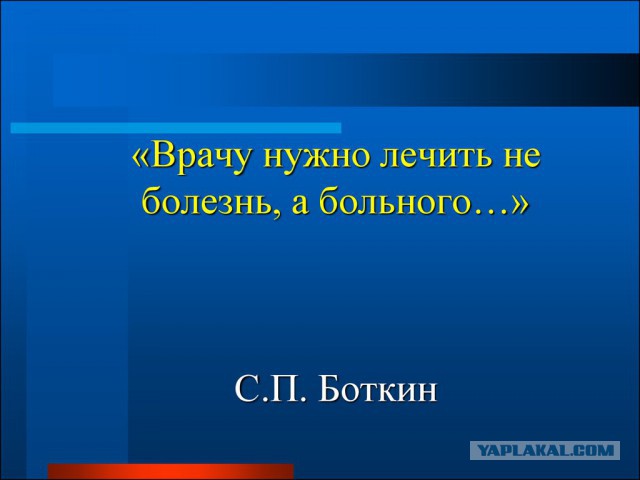 «Врачу нужно лечить не болезнь, а больного…»

С.П. Боткин

YAPLAKAL.COM